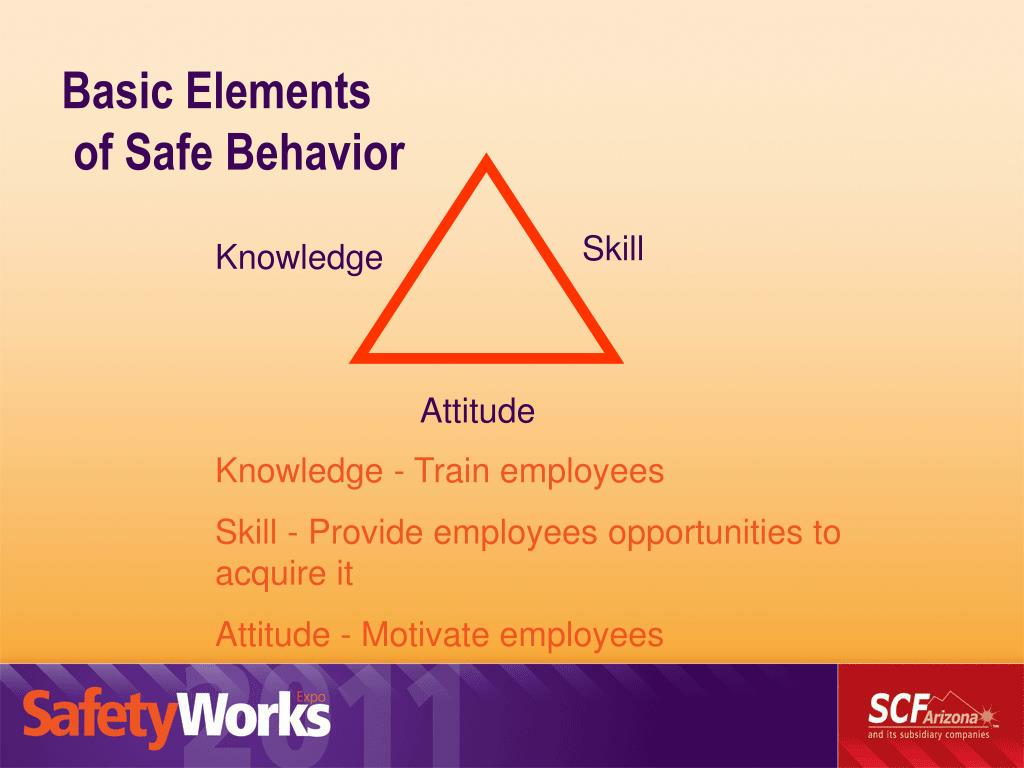 Basic Elements of Safe Behavior

Knowledge

Skill

Attitude

Knowledge - Train employees

Skill - Provide employees opportunities to acquire it

Attitude - Motivate employees

SafetyWorks Expo 2011

SCF Arizona
and its subsidiary companies